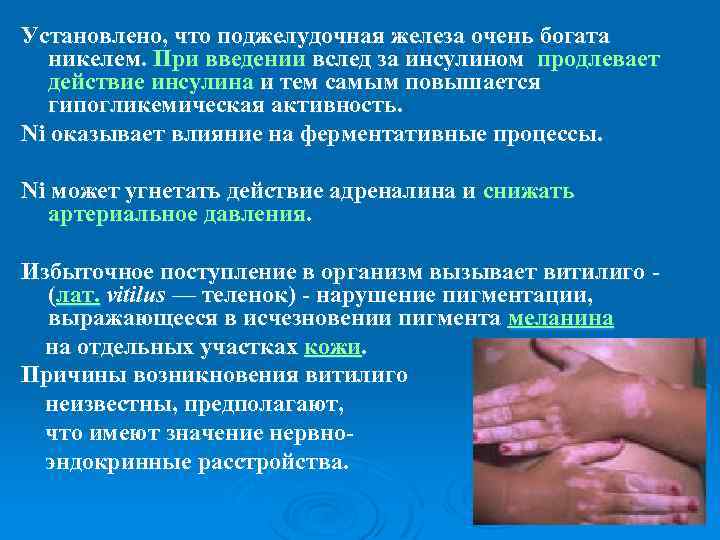 Установлено, что поджелудочная железа очень богата никелем. При введении вслед за инсулином продлевает действие инсулина и тем самым повышается гипогликемическая активность.

Ni оказывает влияние на ферментативные процессы.

Ni может угнетать действие адреналина и снижать артериальное давления.

Избыточное поступление в организм вызывает витилиго - (лат. vitilus — теленок) - нарушение пигментации, выражающееся в исчезновении пигмента меланина на отдельных участках кожи.

Причины возникновения витилиго неизвестны, предполагают, что имеют значение нервно-эндокринные расстройства.